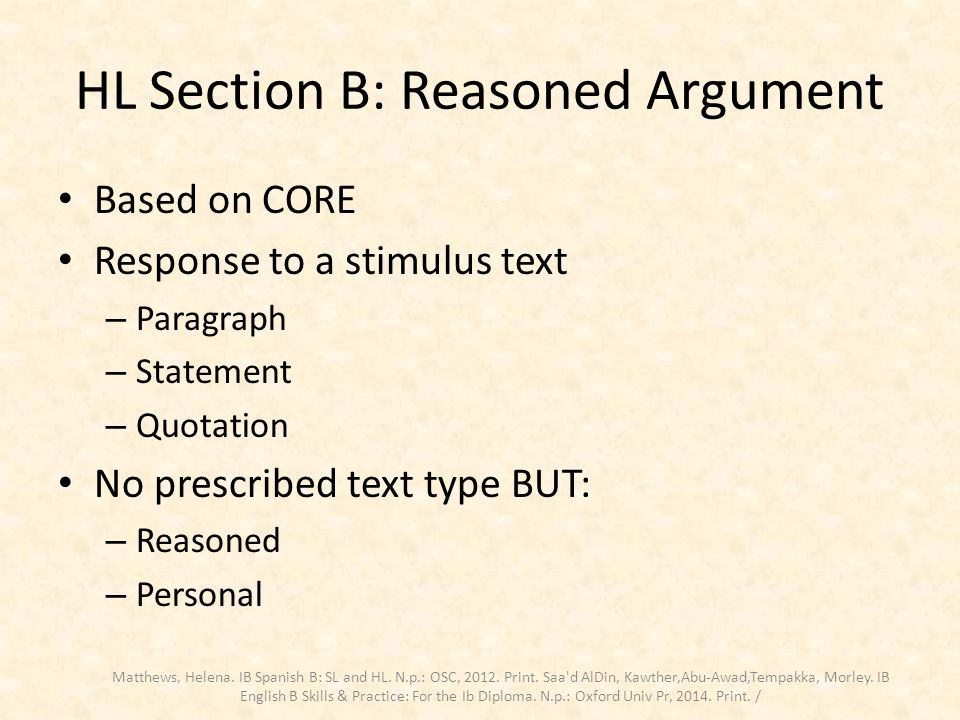 HL Section B: Reasoned Argument

• Based on CORE
• Response to a stimulus text
– Paragraph
– Statement
– Quotation
• No prescribed text type BUT:
– Reasoned
– Personal

Matthews, Helena. IB Spanish B: SL and HL. N.p.: OSC, 2012. Print. Saa'd AlDin, Kawther,Abu-Awad,Tempakka, Morley. IB English B Skills & Practice: For the Ib Diploma. N.p.: Oxford Univ Pr, 2014. Print. /